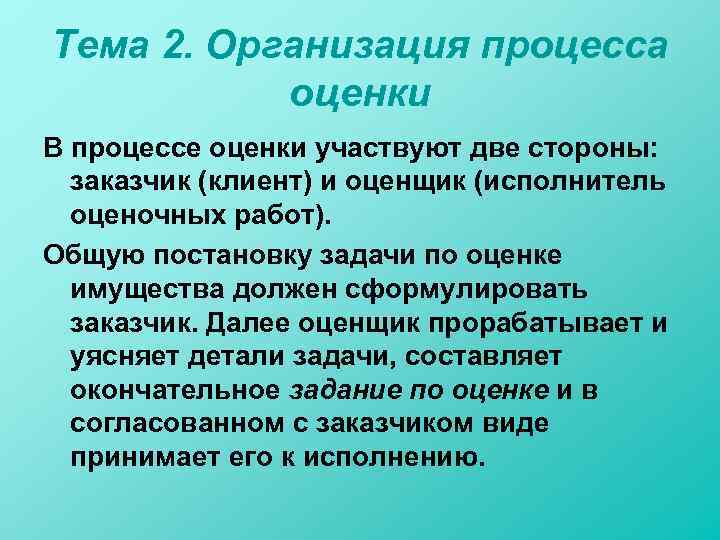 Тема 2. Организация процесса оценки

В процессе оценки участвуют две стороны: заказчик (клиент) и оценщик (исполнитель оценочных работ).

Общую постановку задачи по оценке имущества должен сформулировать заказчик. Далее оценщик прорабатывает и уясняет детали задачи, составляет окончательное задание по оценке и в согласованном с заказчиком виде принимает его к исполнению.